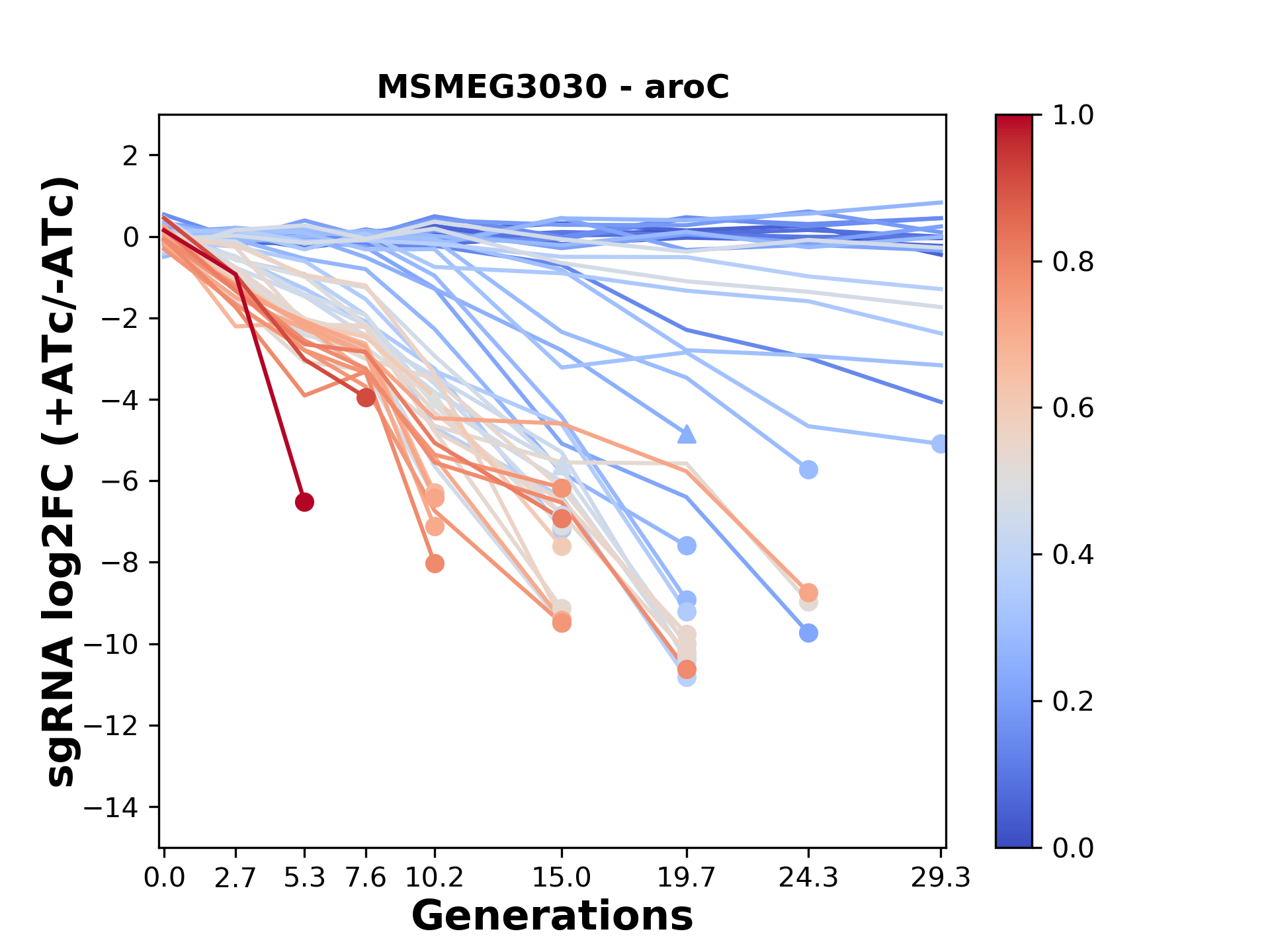 MSMEG3030 - aroC

sgRNA log2FC (+ATc/-ATc)

2
0
−2
−4
−6
−8
−10
−12
−14

0.0 2.7 5.3 7.6 10.2 15.0 19.7 24.3 29.3

Generations

1.0
0.8
0.6
0.4
0.2
0.0